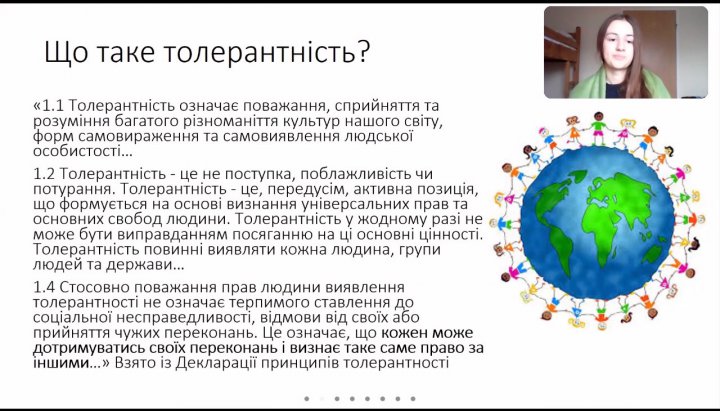 Що таке толерантність?

«1.1 Толерантність означає поважання, сприйняття та розуміння багатого різноманіття культур нашого світу, форм самовираження та самовиявлення людської особистості...

1.2 Толерантність - це не поступка, поблажливість чи потурання. Толерантність - це, передусім, активна позиція, що формується на основі визнання універсальних прав та основних свобод людини. Толерантність у жодному разі не може бути виправданням посяганню на ці основні цінності. Толерантність повинні виявляти кожна людина, групи людей та держави...

1.4 Стосовно поважання прав людини виявлення толерантності не означає терпимого ставлення до соціальної несправедливості, відмови від своїх або прийняття чужих переконань. Це означає, що кожен може дотримуватись своїх переконань і визнає таке саме право за іншими...» Взято із Декларації принципів толерантності